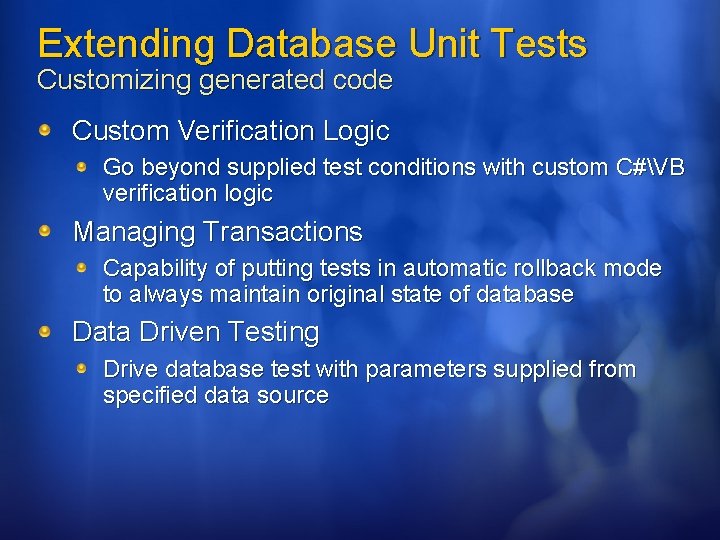 Extending Database Unit Tests
Customizing generated code

Custom Verification Logic

Go beyond supplied test conditions with custom C#\VB verification logic

Managing Transactions

Capability of putting tests in automatic rollback mode to always maintain original state of database

Data Driven Testing

Drive database test with parameters supplied from specified data source